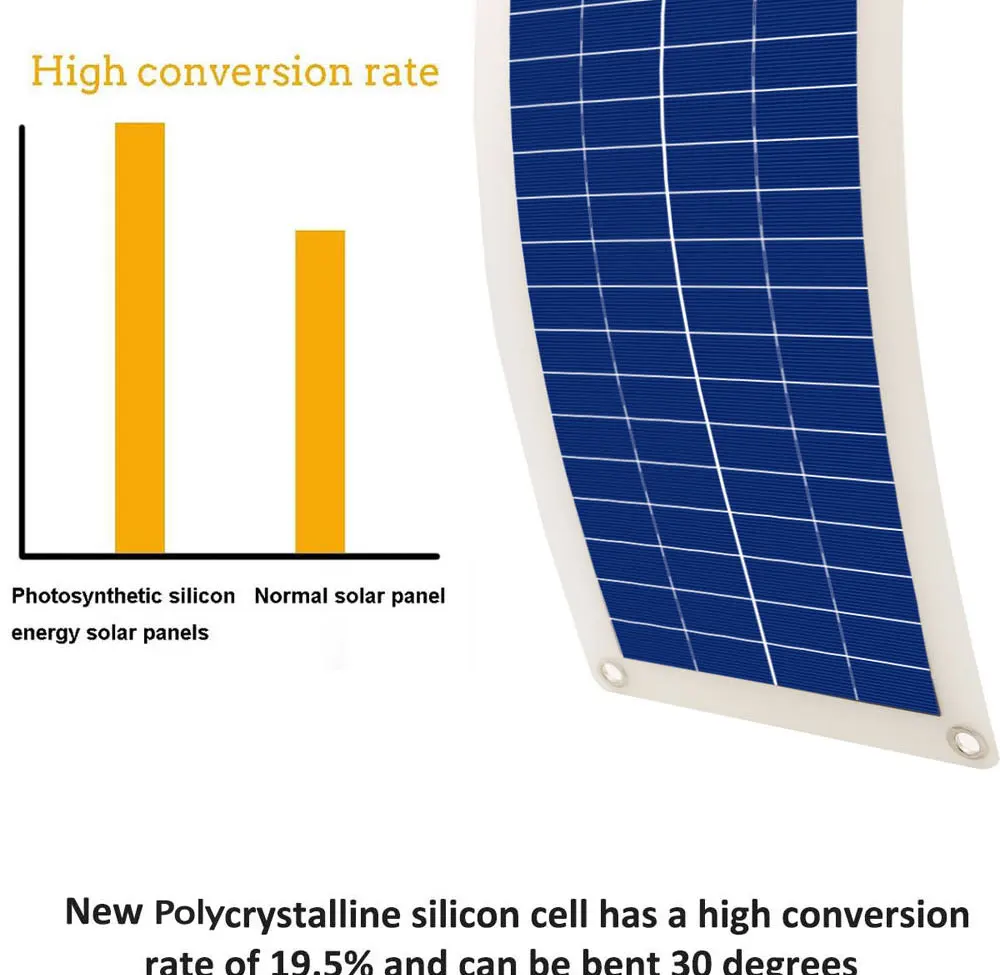 High conversion rate

Photosynthetic silicon energy solar panels

Normal solar panel

New Polycrystalline silicon cell has a high conversion rate of 19.5% and can be bent 30 degrees